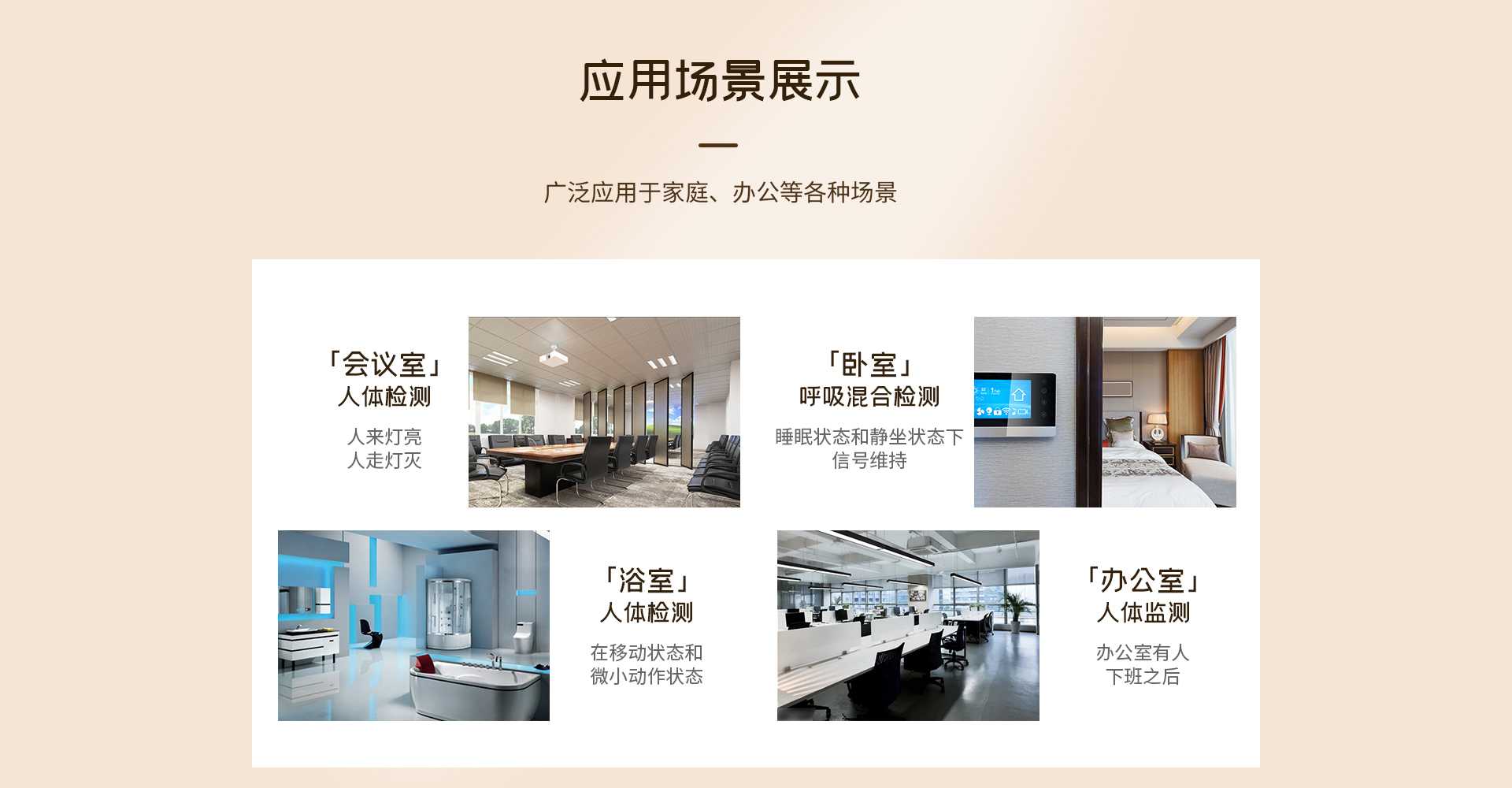 应用场景展示

广泛应用于家庭、办公等各种场景

「会议室」
人体检测

人来灯亮
人走灯灭

「卧室」
呼吸混合检测

睡眠状态和静坐状态下
信号维持

「浴室」
人体检测

在移动状态和
微小动作状态

「办公室」
人体监测

办公室有人
下班之后